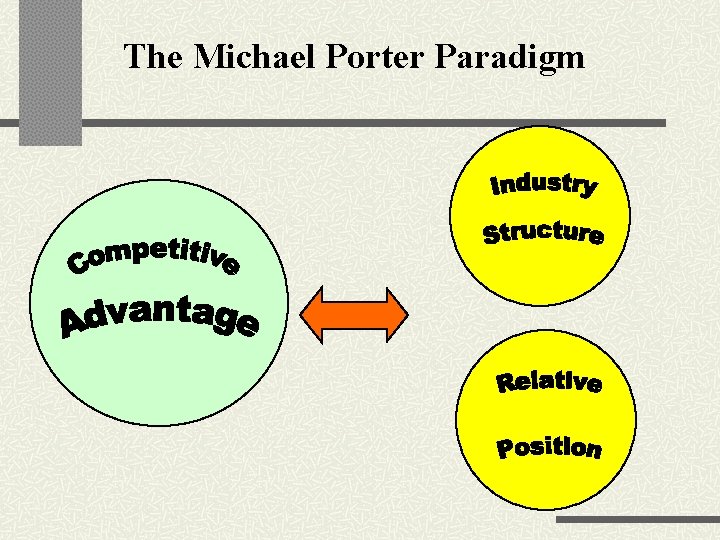 The Michael Porter Paradigm

Competitive Advantage

Industry Structure

Relative Position